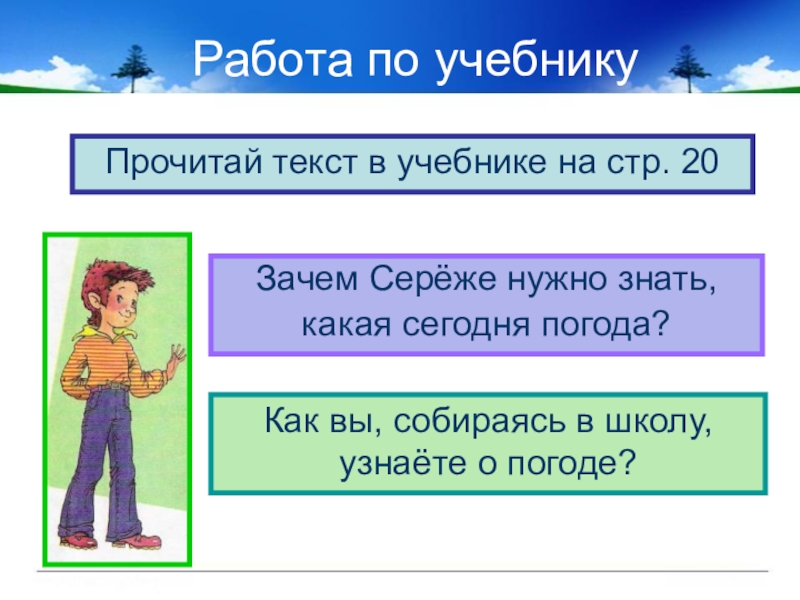 Работа по учебнику

Прочитай текст в учебнике на стр. 20

Зачем Серёже нужно знать, какая сегодня погода?

Как вы, собираясь в школу, узнаёте о погоде?